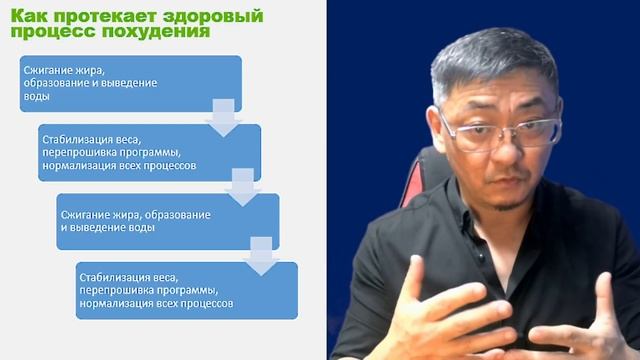 Как протекает здоровый процесс похудения

Сжигание жира, образование и выведение воды

Стабилизация веса, перепрошивка программы, нормализация всех процессов

Сжигание жира, образование и выведение воды

Стабилизация веса, перепрошивка программы, нормализация всех процессов